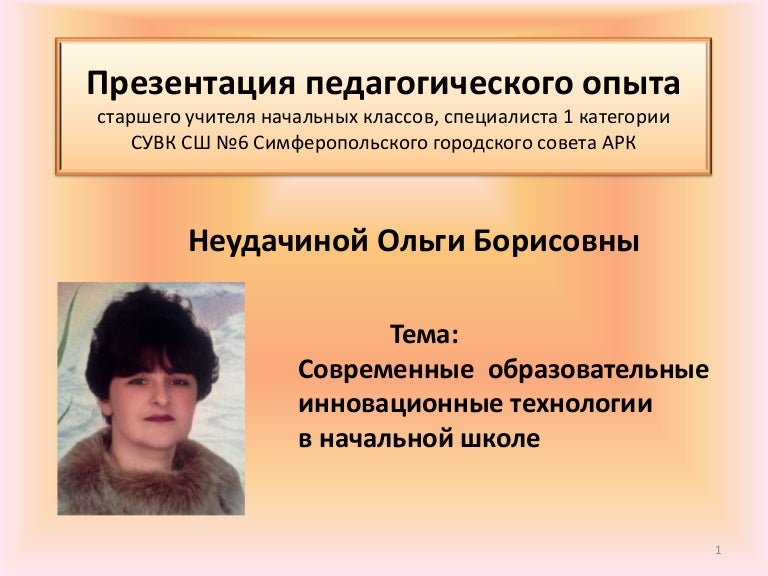 Презентация педагогического опыта
старшего учителя начальных классов, специалиста 1 категории
СУВК СШ №6 Симферопольского городского совета АРК

Неудачиной Ольги Борисовны

Тема:
Современные образовательные инновационные технологии в начальной школе

1